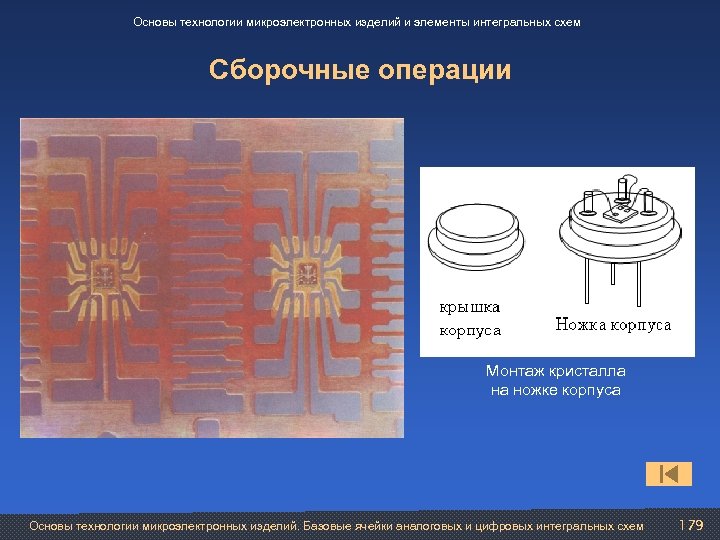 Основы технологии микроэлектронных изделий и элементы интегральных схем

Сборочные операции

крышка корпуса

Ножка корпуса

Монтаж кристалла на ножке корпуса

Основы технологии микроэлектронных изделий. Базовые ячейки аналоговых и цифровых интегральных схем

179